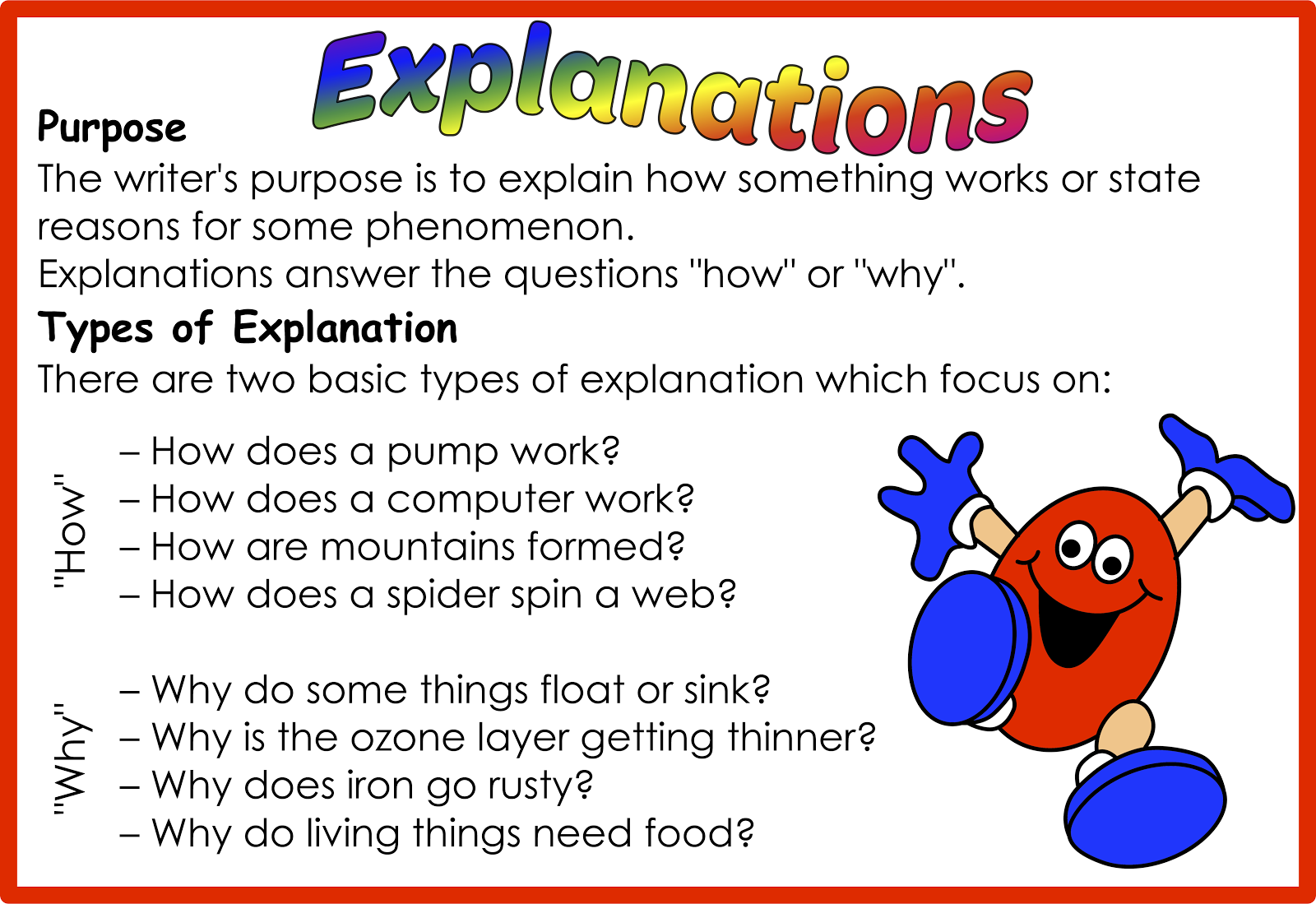 Explanations

Purpose
The writer's purpose is to explain how something works or state reasons for some phenomenon.
Explanations answer the questions "how" or "why".

Types of Explanation
There are two basic types of explanation which focus on:

"How"
– How does a pump work?
– How does a computer work?
– How are mountains formed?
– How does a spider spin a web?

"Why"
– Why do some things float or sink?
– Why is the ozone layer getting thinner?
– Why does iron go rusty?
– Why do living things need food?